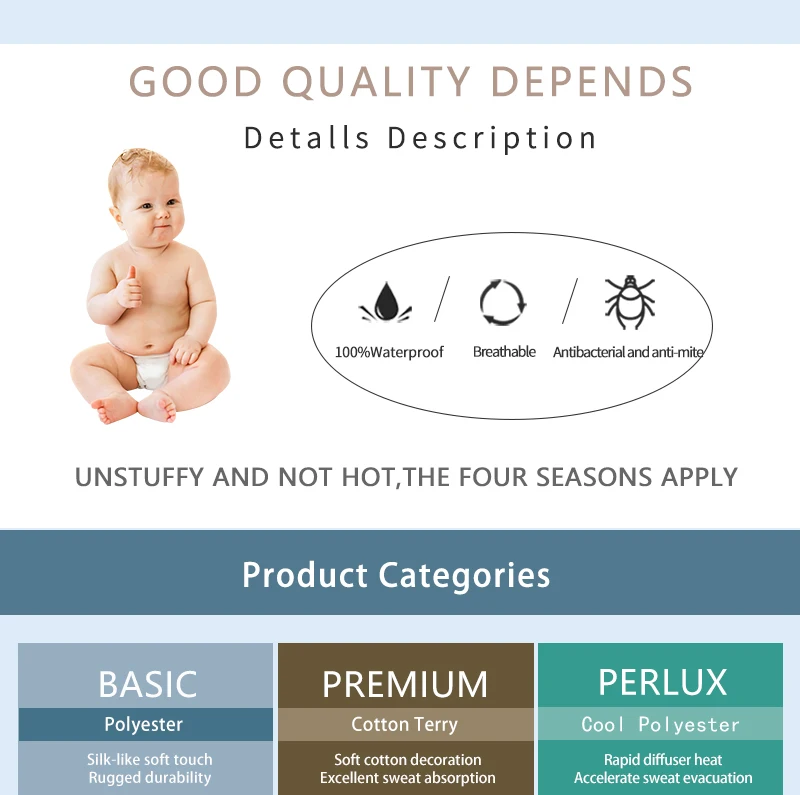 GOOD QUALITY DEPENDS

Detalls Description

100%Waterproof

Breathable

Antibacterial and anti-mite

UNSTUFFY AND NOT HOT,THE FOUR SEASONS APPLY

Product Categories

BASIC
Polyester
Silk-like soft touch
Rugged durability

PREMIUM
Cotton Terry
Soft cotton decoration
Excellent sweat absorption

PERLUX
Cool Polyester
Rapid diffuser heat
Accelerate sweat evacuation